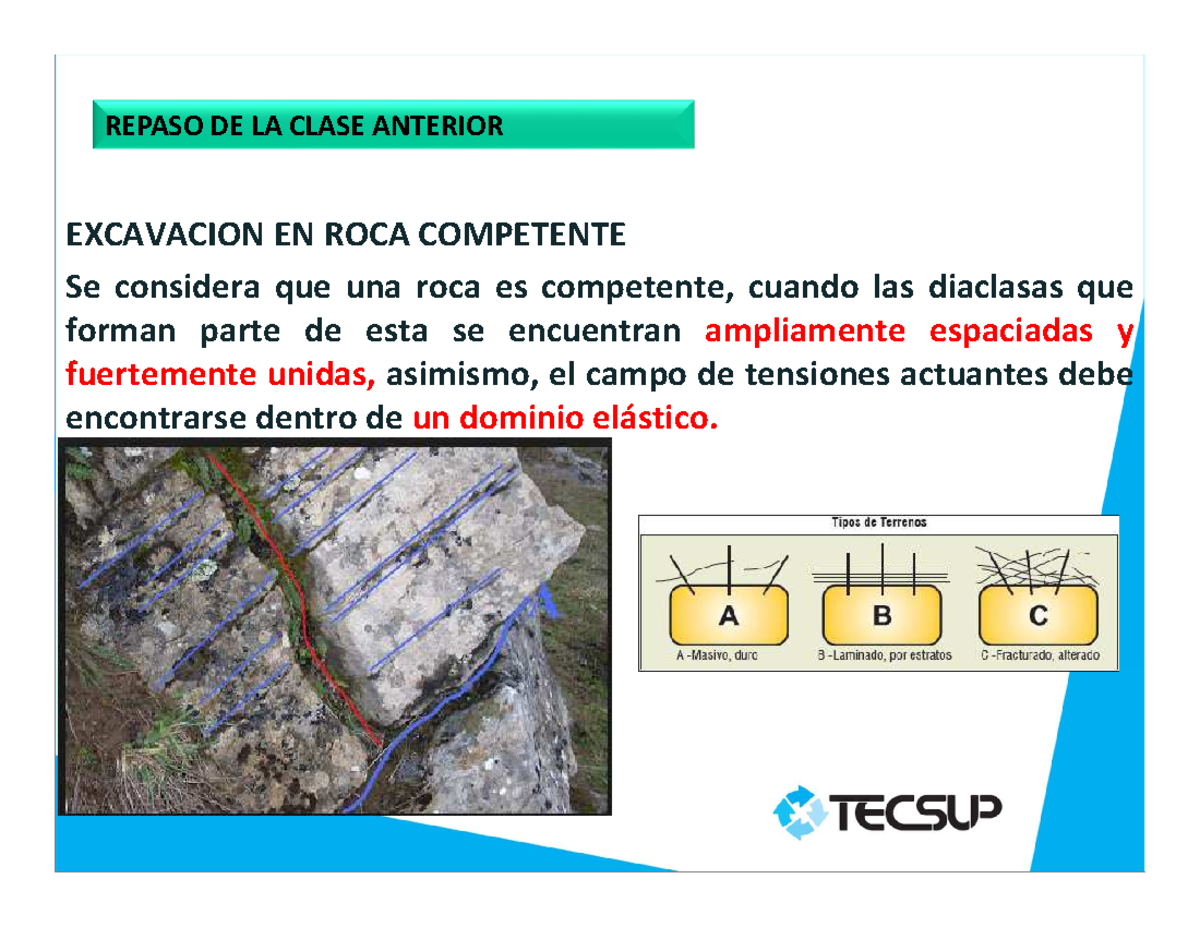 REPASO DE LA CLASE ANTERIOR

EXCAVACION EN ROCA COMPETENTE

Se considera que una roca es competente, cuando las diaclasas que forman parte de esta se encuentran ampliamente espaciadas y fuertemente unidas, asimismo, el campo de tensiones actuantes debe encontrarse dentro de un dominio elástico.

Tipos de Terrenos

A

B

C

A -Masivo, duro

B -Laminado, por estratos

C -Fracturado, alterado

TECSUP